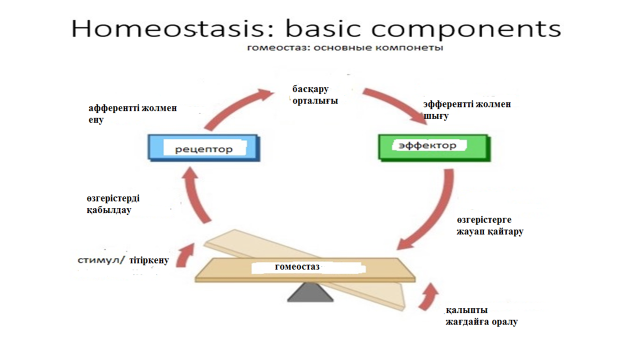 Homeostasis: basic components

гомеостаз: основные компонеты

басқару орталығы

афферентті жолмен ену

эфферентті жолмен шығу

рецептор

эффектор

өзгерістерді қабылдау

өзгерістерге жауап қайтару

стимул/ тітіркену

гомеостаз

қалыпты жағдайға оралу